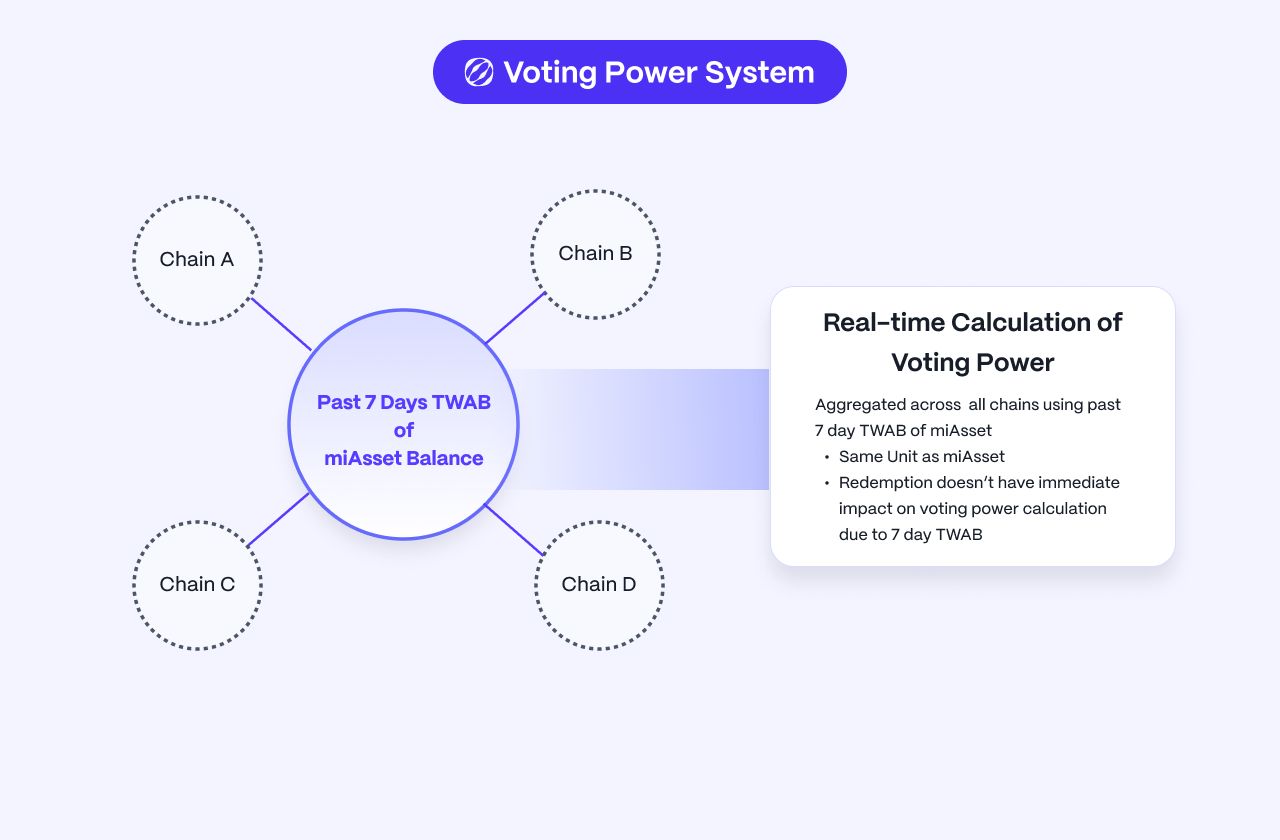 Voting Power System

Chain A

Chain B

Past 7 Days TWAB of miAsset Balance

Chain C

Chain D

Real-time Calculation of Voting Power

Aggregated across all chains using past 7 day TWAB of miAsset
• Same Unit as miAsset
• Redemption doesn't have immediate impact on voting power calculation due to 7 day TWAB